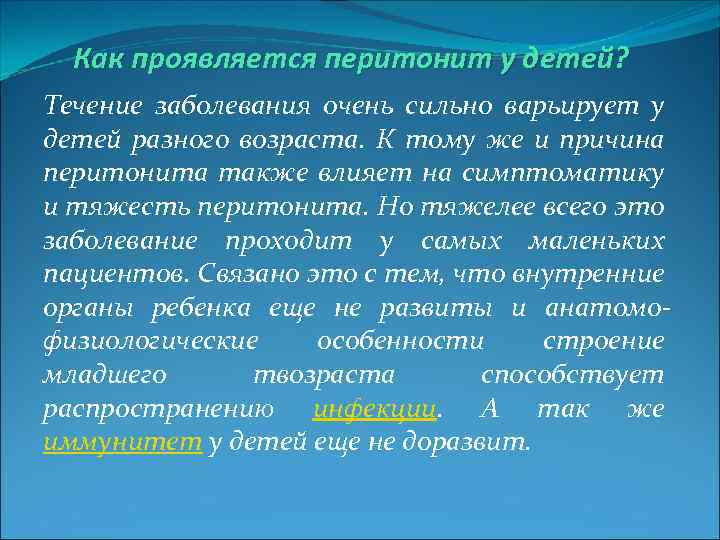 Как проявляется перитонит у детей?

Течение заболевания очень сильно варьирует у детей разного возраста. К тому же и причина перитонита также влияет на симптоматику и тяжесть перитонита. Но тяжелее всего это заболевание проходит у самых маленьких пациентов. Связано это с тем, что внутренние органы ребенка еще не развиты и анатомо-физиологические особенности строение младшего твозраста способствует распространению инфекции. А так же иммунитет у детей еще не доразвит.